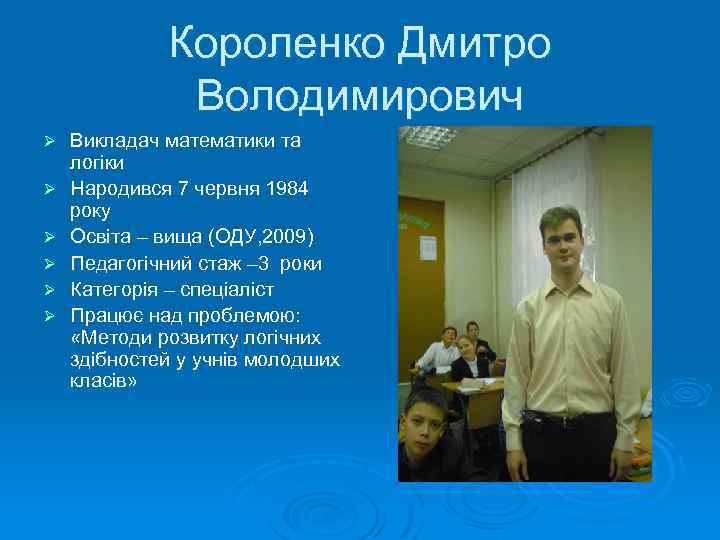 Короленко Дмитро Володимирович

➢ Викладач математики та логіки
➢ Народився 7 червня 1984 року
➢ Освіта – вища (ОДУ,2009)
➢ Педагогічний стаж –3 роки
➢ Категорія – спеціаліст
➢ Працює над проблемою: «Методи розвитку логічних здібностей у учнів молодших класів»